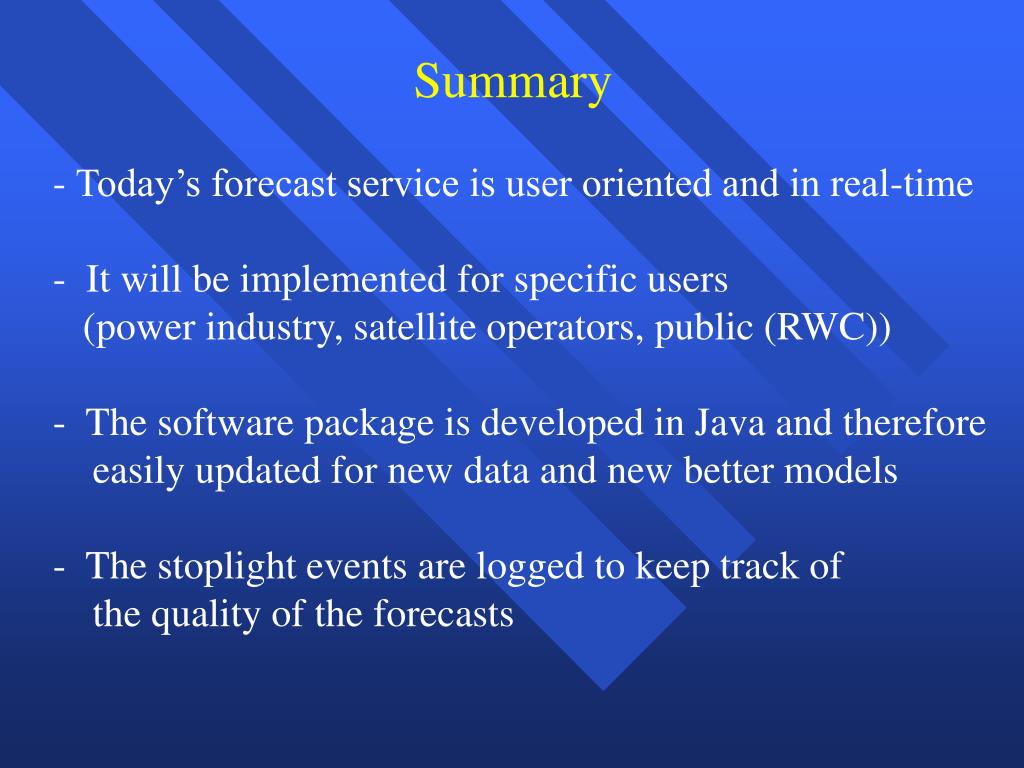 Summary

- Today’s forecast service is user oriented and in real-time

- It will be implemented for specific users (power industry, satellite operators, public (RWC))

- The software package is developed in Java and therefore easily updated for new data and new better models

- The stoplight events are logged to keep track of the quality of the forecasts